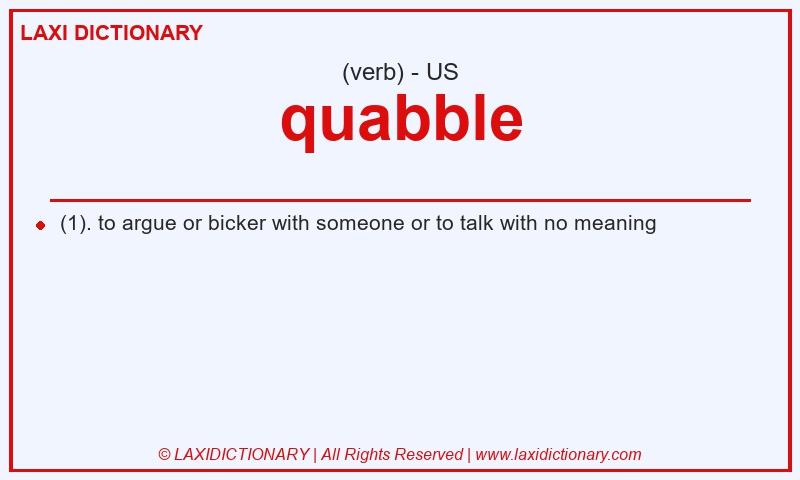 LAXI DICTIONARY

(verb) - US

quabble

(1). to argue or bicker with someone or to talk with no meaning

© LAXIDICTIONARY | All Rights Reserved | www.laxidictionary.com